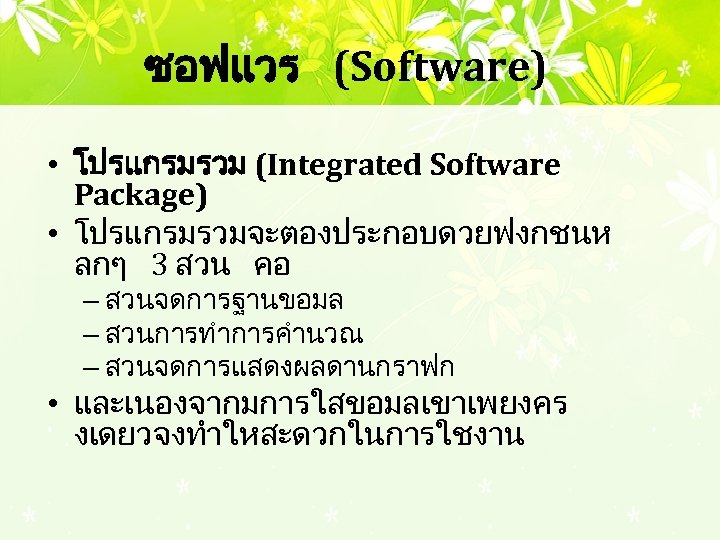 ซอฟแวร (Software)

• โปรแกรมรวม (Integrated Software Package)

• โปรแกรมรวมจะตองประกอบดวยฟงกชนหลกๆ 3 สวน คอ
– สวนจดการฐานขอมล
– สวนการทำการคำนวณ
– สวนจดการแสดงผลดานกราฟก

• และเนองจากมการใสขอมลเขาเพยงครงเดยวจงทำใหสะดวกในการใชงาน